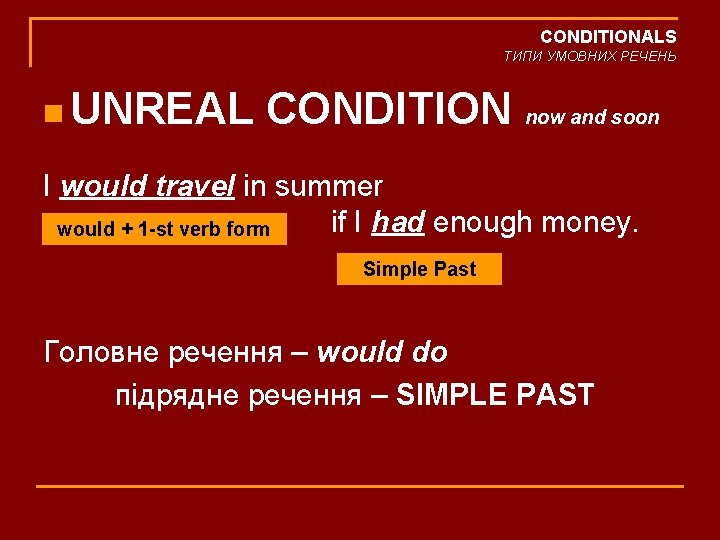 CONDITIONALS
ТИПИ УМОВНИХ РЕЧЕНЬ

UNREAL CONDITION now and soon

I would travel in summer

would + 1-st verb form

if I had enough money.

Simple Past

Головне речення – would do

підрядне речення – SIMPLE PAST